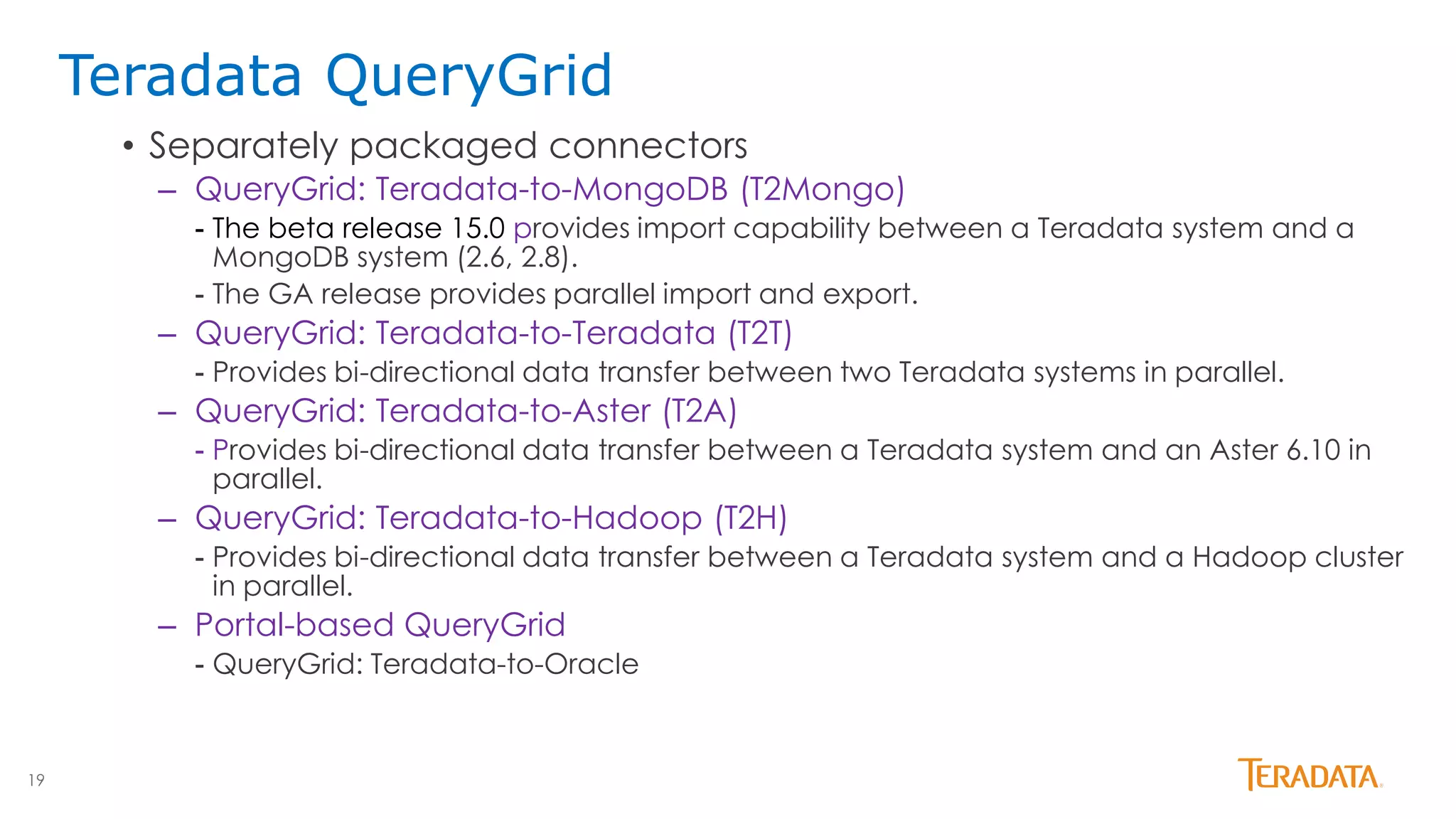 Teradata QueryGrid

• Separately packaged connectors

– QueryGrid: Teradata-to-MongoDB (T2Mongo)

- The beta release 15.0 provides import capability between a Teradata system and a MongoDB system (2.6, 2.8).

- The GA release provides parallel import and export.

– QueryGrid: Teradata-to-Teradata (T2T)

- Provides bi-directional data transfer between two Teradata systems in parallel.

– QueryGrid: Teradata-to-Aster (T2A)

- Provides bi-directional data transfer between a Teradata system and an Aster 6.10 in parallel.

– QueryGrid: Teradata-to-Hadoop (T2H)

- Provides bi-directional data transfer between a Teradata system and a Hadoop cluster in parallel.

– Portal-based QueryGrid

- QueryGrid: Teradata-to-Oracle

19

TERADATA.